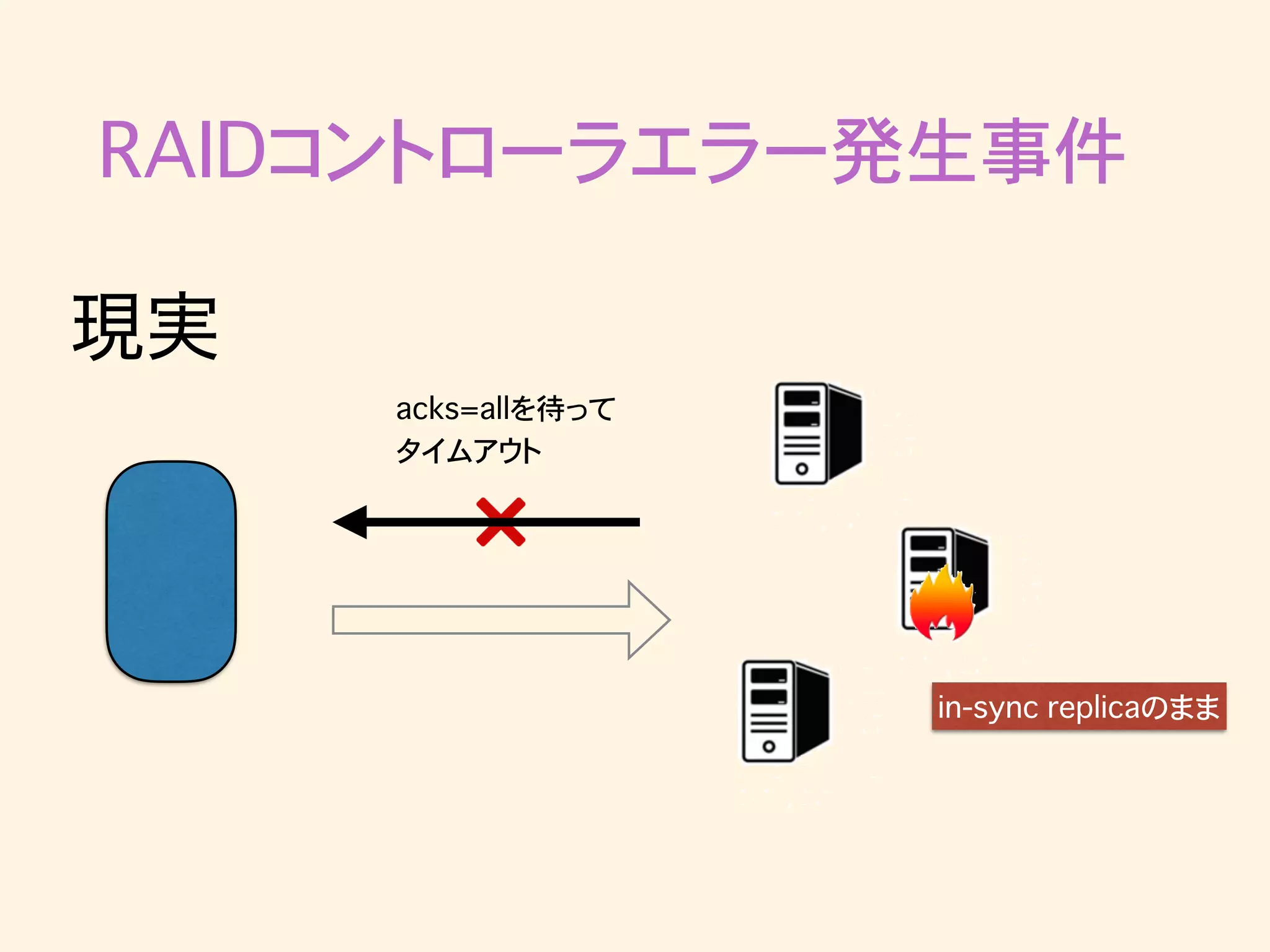 RAIDコントローラエラー発生事件

現実

acks=allを待って
タイムアウト

in-sync replicaのまま